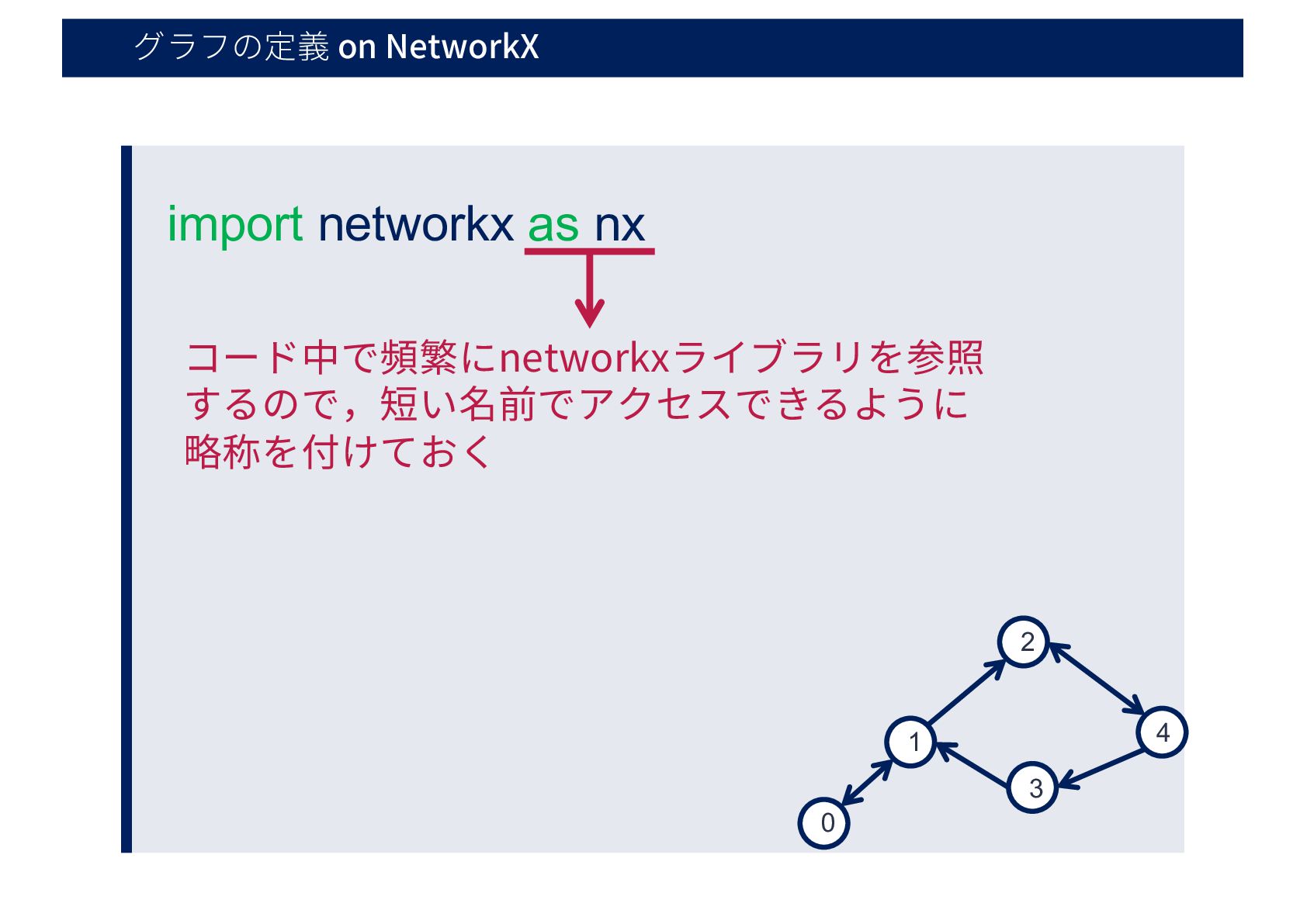 グラフの定義 on NetworkX

import networkx as nx

コード中で頻繁にnetworkxライブラリを参照するので，短い名前でアクセスできるように略称を付けておく

2
1
4
3
0